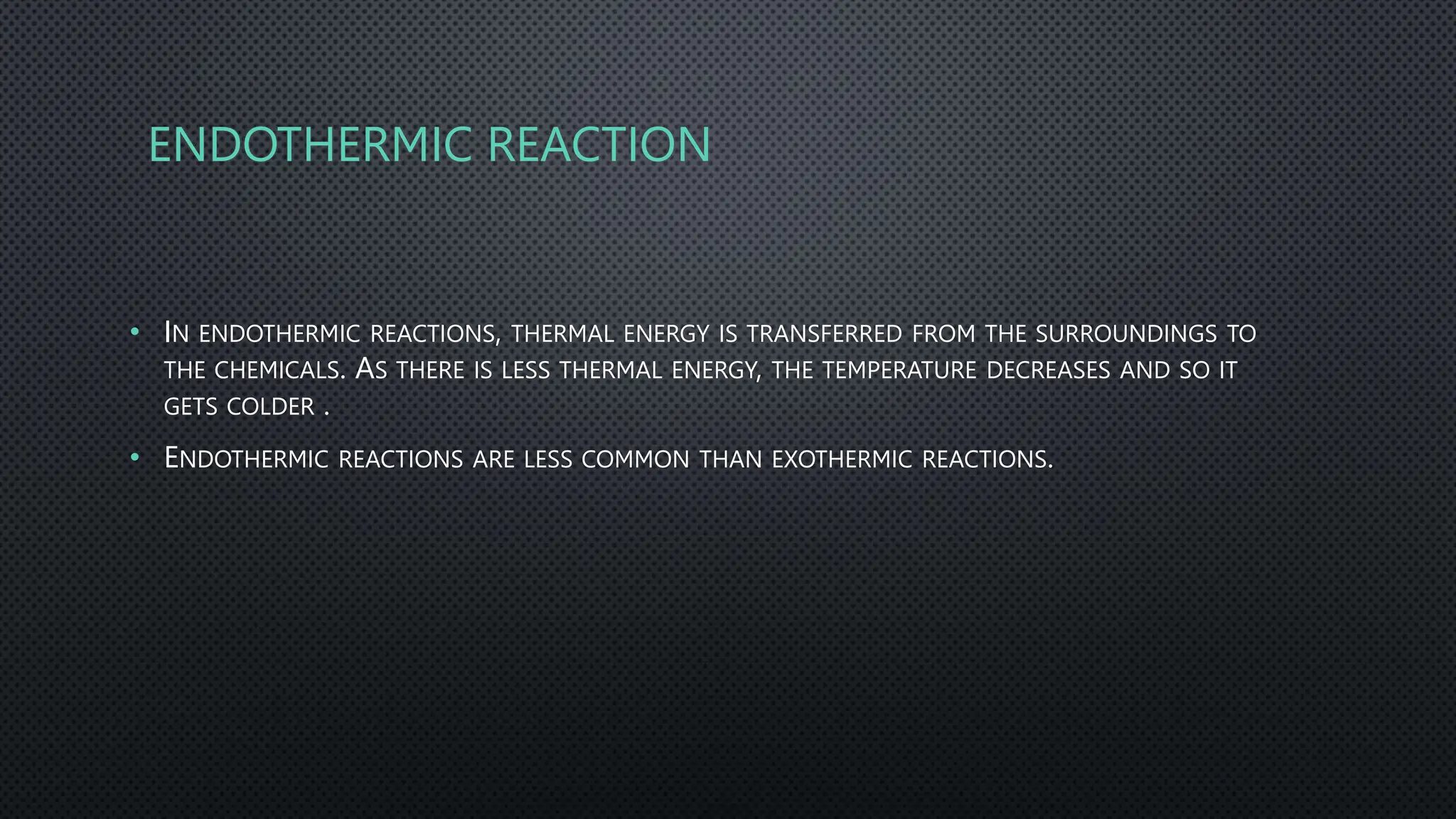 ENDOTHERMIC REACTION

• IN ENDOTHERMIC REACTIONS, THERMAL ENERGY IS TRANSFERRED FROM THE SURROUNDINGS TO THE CHEMICALS. AS THERE IS LESS THERMAL ENERGY, THE TEMPERATURE DECREASES AND SO IT GETS COLDER .

• ENDOTHERMIC REACTIONS ARE LESS COMMON THAN EXOTHERMIC REACTIONS.